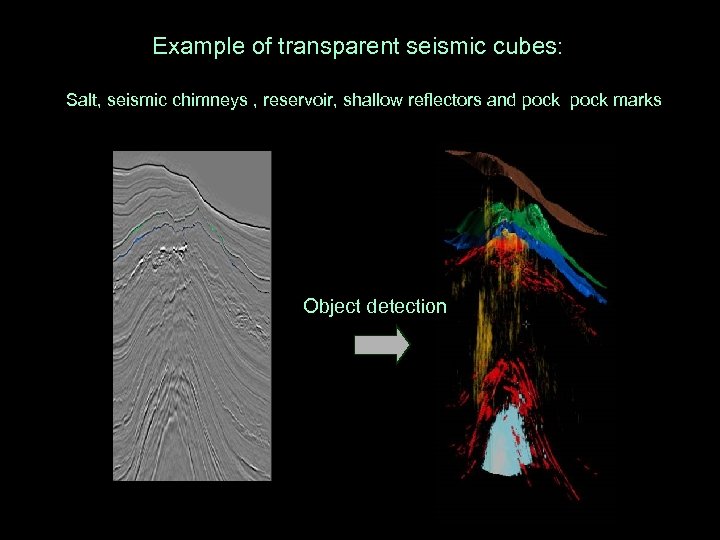 Example of transparent seismic cubes:

Salt, seismic chimneys , reservoir, shallow reflectors and pock pock marks

Object detection